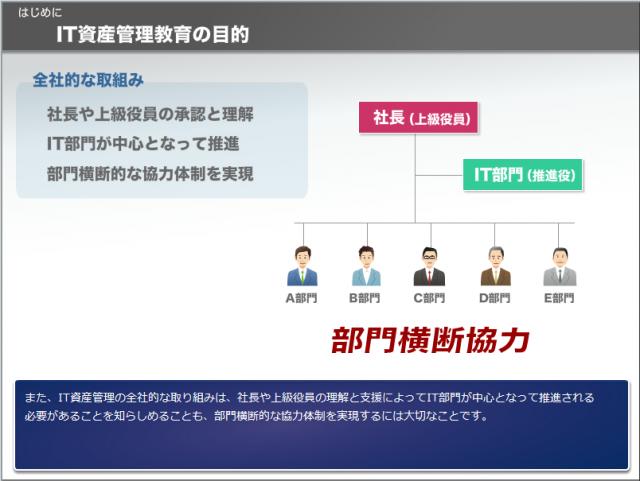 はじめに
IT資産管理教育の目的

全社的な取組み
社長や上級役員の承認と理解
IT部門が中心となって推進
部門横断的な協力体制を実現

社長（上級役員）
IT部門（推進役）

A部門
B部門
C部門
D部門
E部門

部門横断協力

また、IT資産管理の全社的な取り組みは、社長や上級役員の理解と支援によってIT部門が中心となって推進される必要があることを知らしめることも、部門横断的な協力体制を実現するには大切なことです。